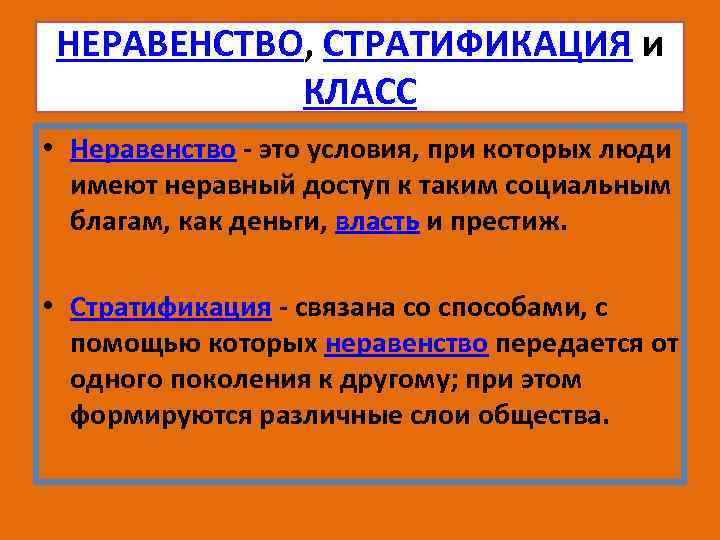 НЕРАВЕНСТВО, СТРАТИФИКАЦИЯ и КЛАСС

• Неравенство - это условия, при которых люди имеют неравный доступ к таким социальным благам, как деньги, власть и престиж.

• Стратификация - связана со способами, с помощью которых неравенство передается от одного поколения к другому; при этом формируются различные слои общества.